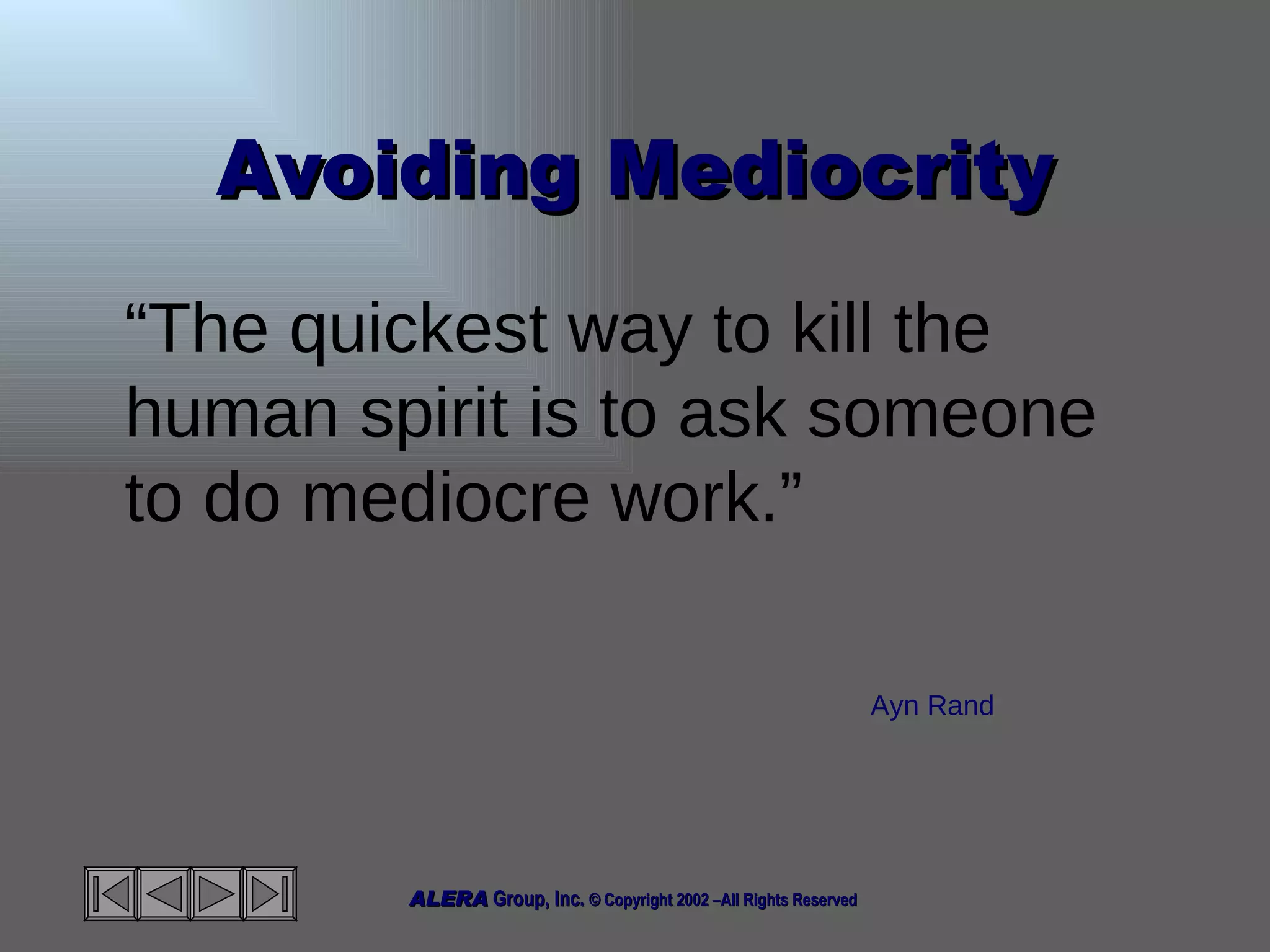 Avoiding Mediocrity

“The quickest way to kill the human spirit is to ask someone to do mediocre work.”

Ayn Rand

ALERA Group, Inc. © Copyright 2002 –All Rights Reserved